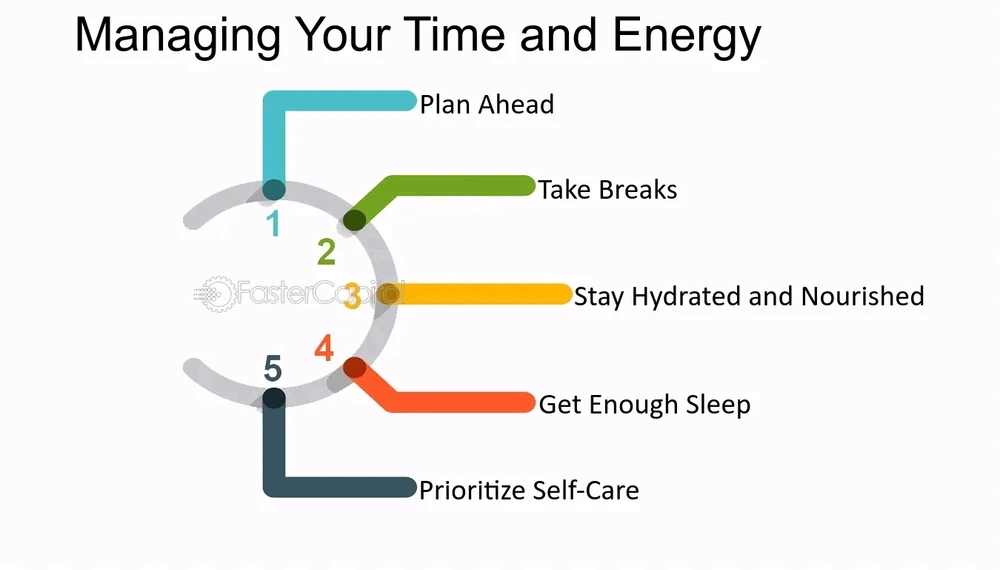 Managing Your Time and Energy

1
Plan Ahead

2
Take Breaks

FasterCapital

3
Stay Hydrated and Nourished

4
Get Enough Sleep

5
Prioritize Self-Care